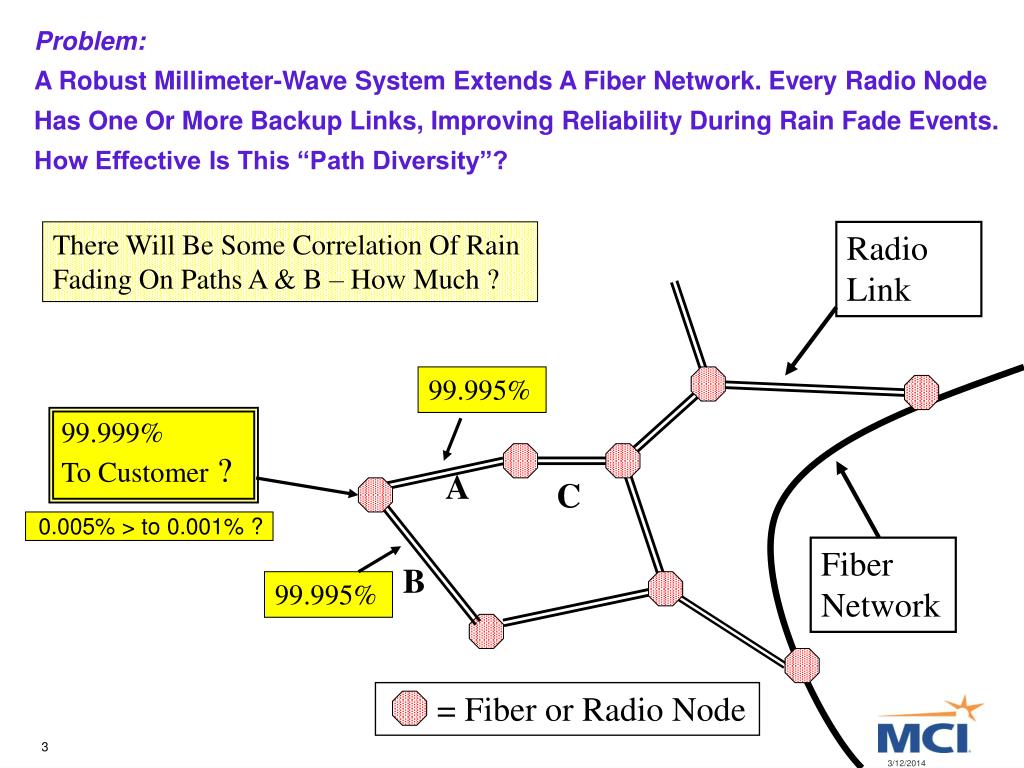 Problem:
A Robust Millimeter-Wave System Extends A Fiber Network. Every Radio Node Has One Or More Backup Links, Improving Reliability During Rain Fade Events. How Effective Is This “Path Diversity”?

There Will Be Some Correlation Of Rain Fading On Paths A & B – How Much ?

Radio Link

99.995%

99.999%
To Customer ?

0.005% > to 0.001% ?

A

C

B

99.995%

Fiber Network

= Fiber or Radio Node

3

MCI

3/12/2014